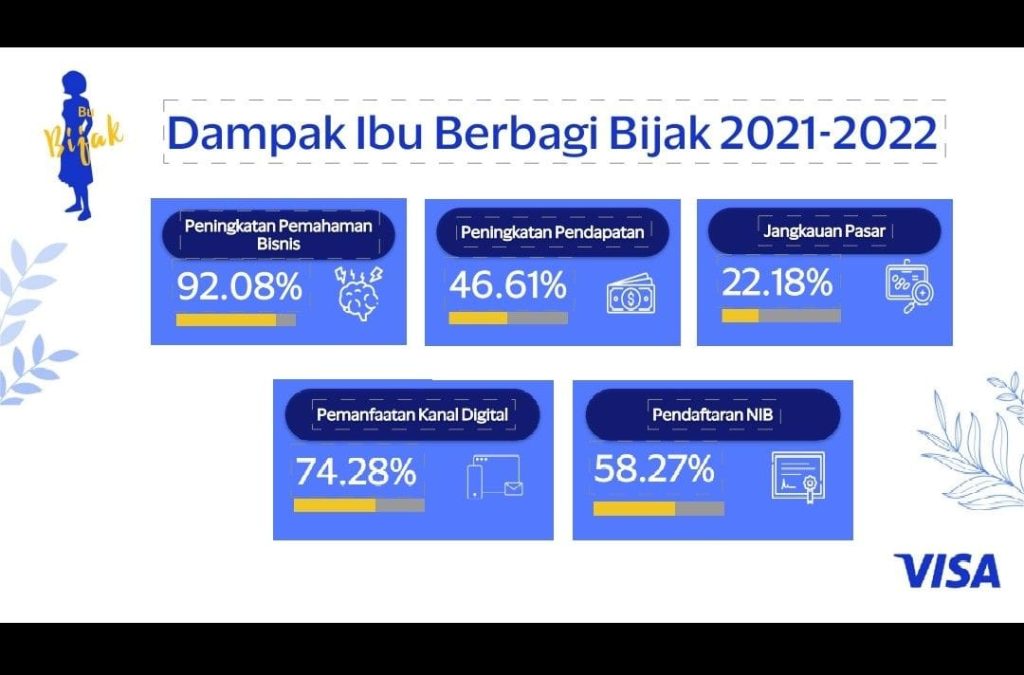 Ibu Bijak

Dampak Ibu Berbagi Bijak 2021-2022

Peningkatan Pemahaman Bisnis
92.08%

Peningkatan Pendapatan
46.61%

Jangkauan Pasar
22.18%

Pemanfaatan Kanal Digital
74.28%

Pendaftaran NIB
58.27%

VISA